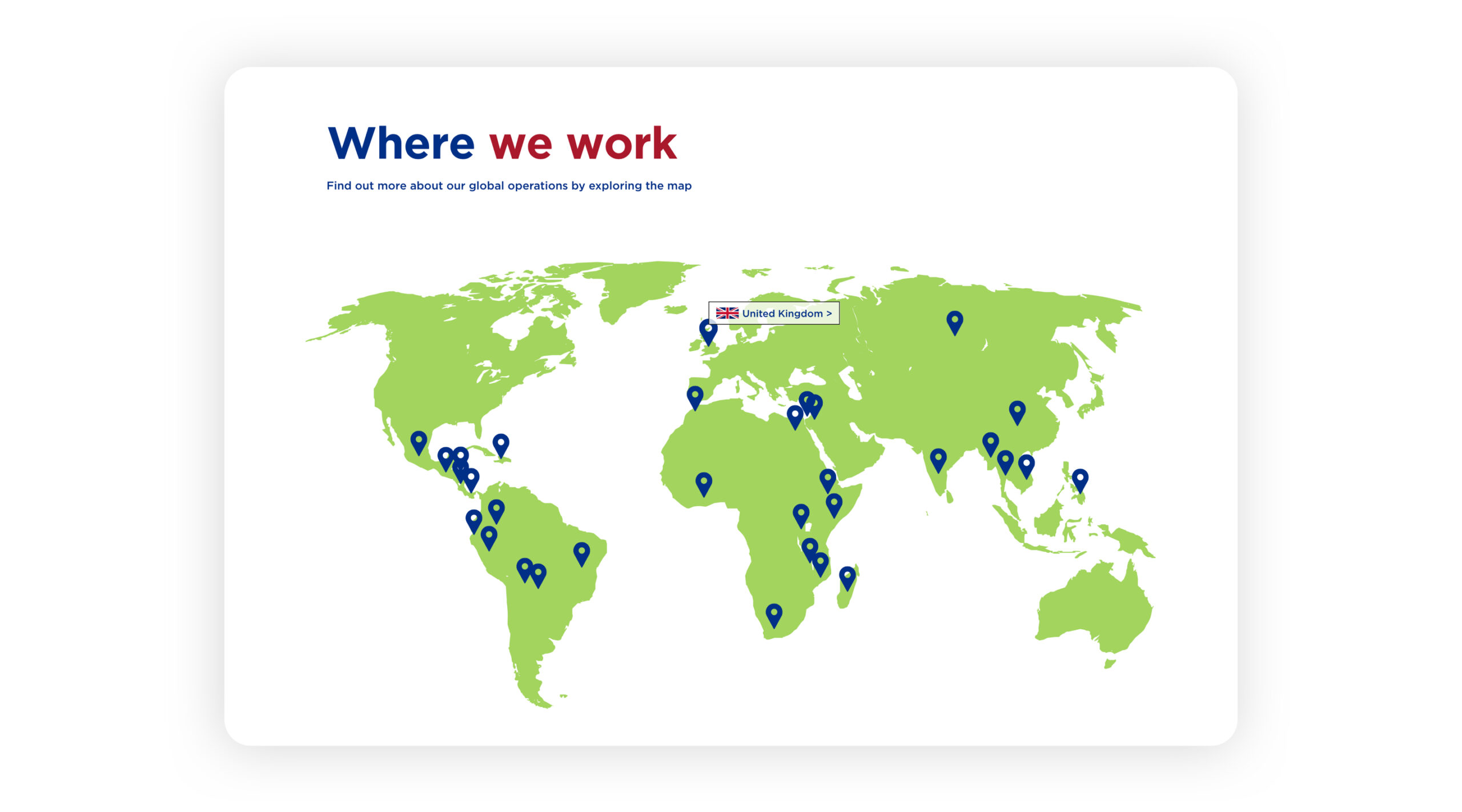 Where we work

Find out more about our global operations by exploring the map

United Kingdom >